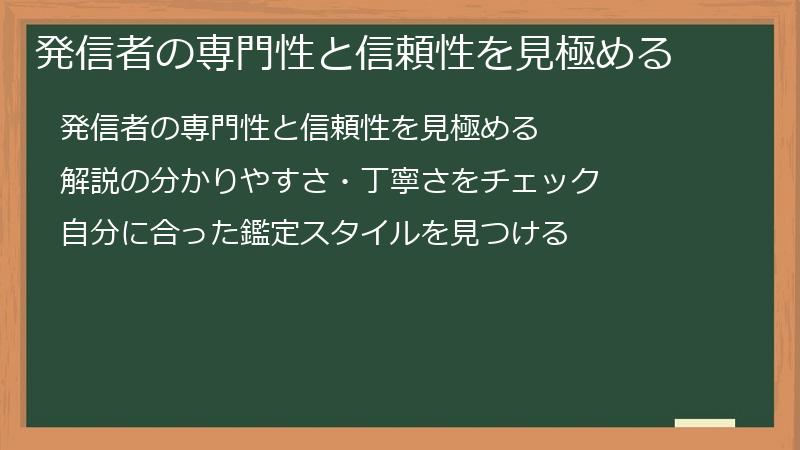 発信者の専門性と信頼性を見極める

発信者の専門性と信頼性を見極める

解説の分かりやすさ・丁寧さをチェック

自分に合った鑑定スタイルを見つける